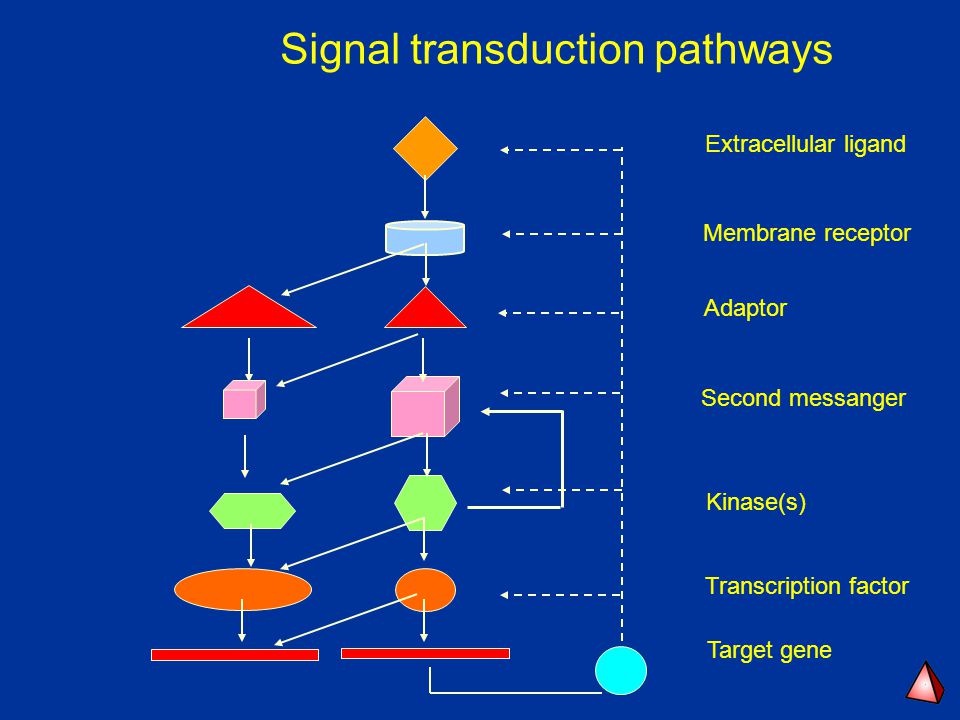 Signal transduction pathways

Extracellular ligand

Membrane receptor

Adaptor

Second messanger

Kinase(s)

Transcription factor

Target gene